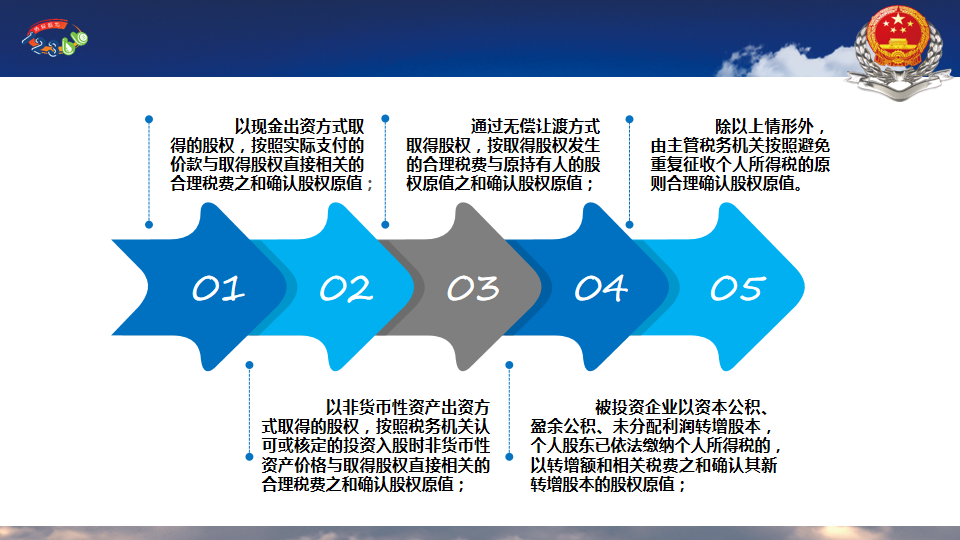 以现金出资方式取得的股权，按照实际支付的价款与取得股权直接相关的合理税费之和确认股权原值；

通过无偿让渡方式取得股权，按取得股权发生的合理税费与原持有人的股权原值之和确认股权原值；

除以上情形外，由主管税务机关按照避免重复征收个人所得税的原则合理确认股权原值。

01

02

03

04

05

以非货币性资产出资方式取得的股权，按照税务机关认可或核定的投资入股时非货币性资产价格与取得股权直接相关的合理税费之和确认股权原值；

被投资企业以资本公积、盈余公积、未分配利润转增股本，个人股东已依法缴纳个人所得税的，以转增额和相关税费之和确认其新转增股本的股权原值；